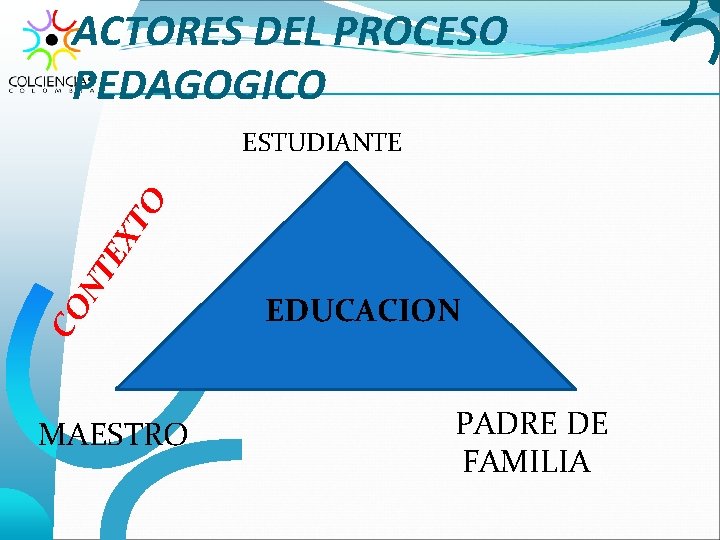 COLCIENCIAS
COLOMBIA

ACTORES DEL PROCESO PEDAGOGICO

ESTUDIANTE

CONTEXTO

EDUCACION

MAESTRO

PADRE DE FAMILIA